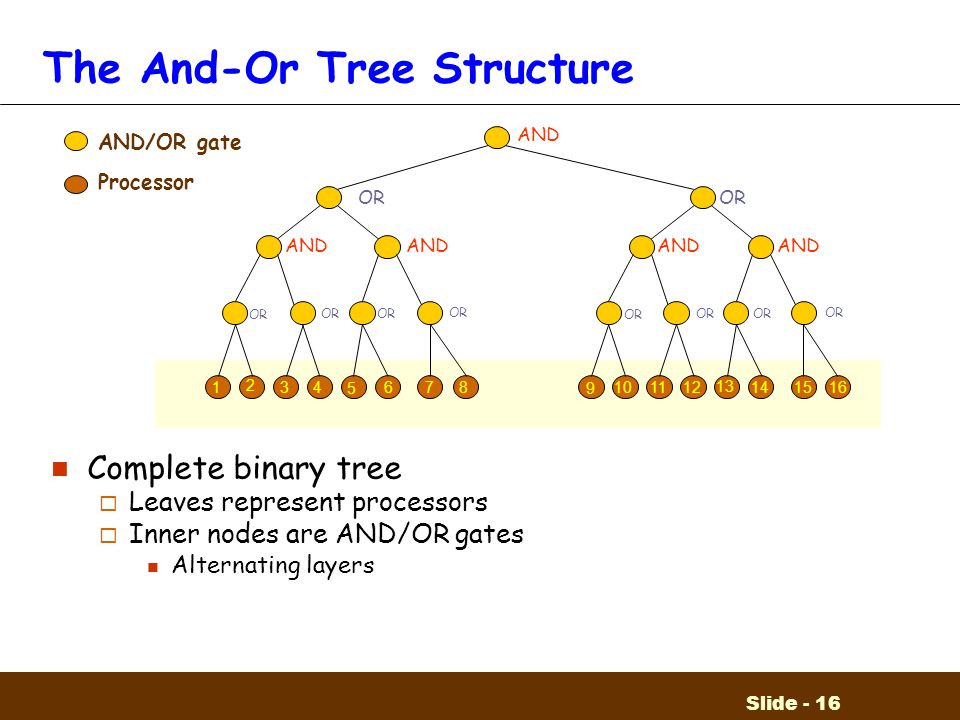 The And-Or Tree Structure

AND/OR gate

Processor

AND

OR

OR

AND

AND

AND

AND

OR OR OR OR OR OR OR OR

1 2 3 4 5 6 7 8 9 10 11 12 13 14 15 16

Complete binary tree
Leaves represent processors
Inner nodes are AND/OR gates
Alternating layers

Slide - 16